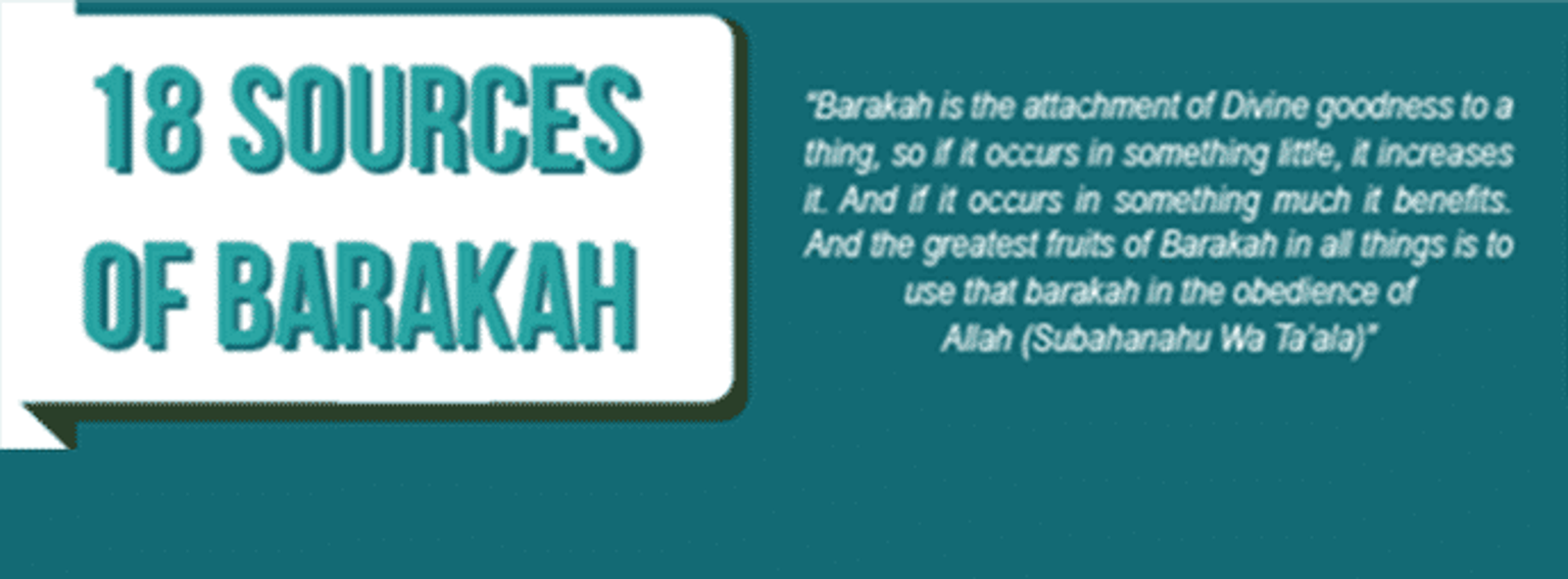 18 SOURCES OF BARAKAH

"Barakah is the attachment of Divine goodness to a thing, so if it occurs in something little, it increases it. And if it occurs in something much it benefits. And the greatest fruits of Barakah in all things is to use that barakah in the obedience of Allah (Subahanahu Wa Ta'ala)"